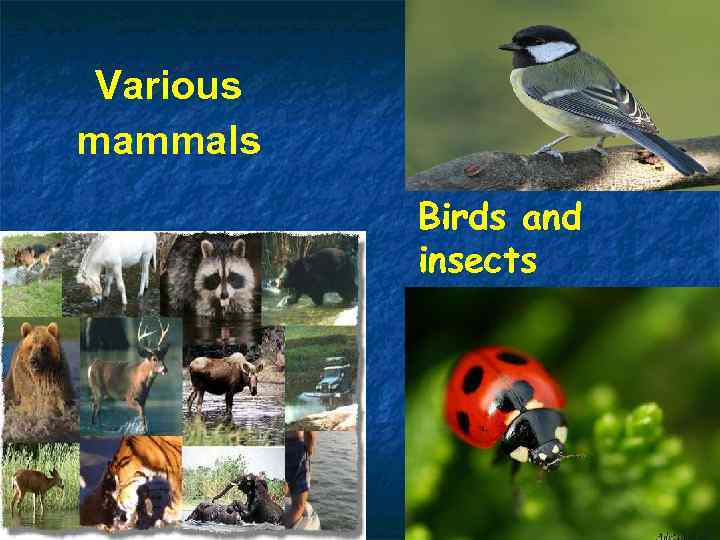 Various mammals

Birds and insects